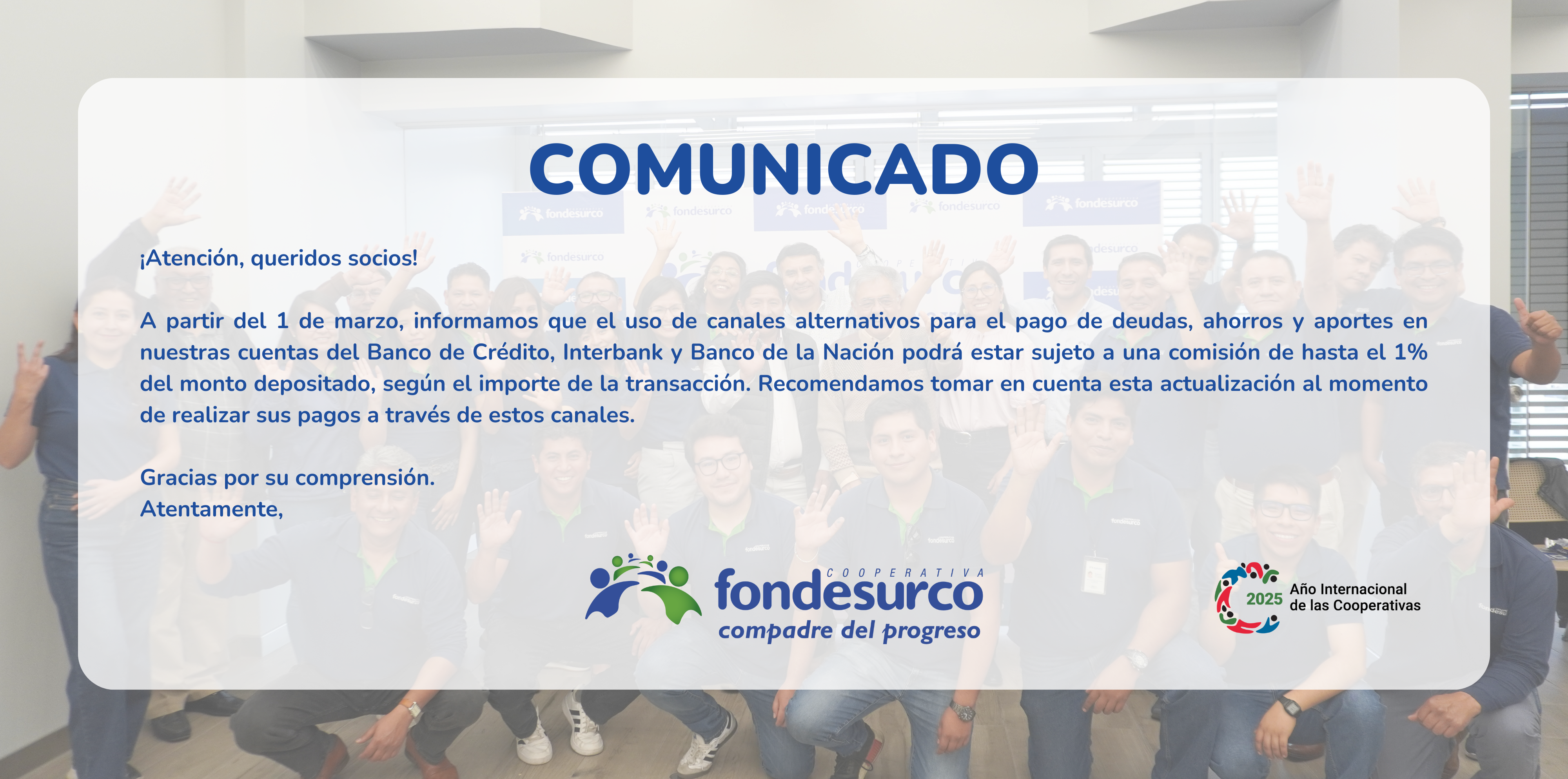 COMUNICADO

¡Atención, queridos socios!

A partir del 1 de marzo, informamos que el uso de canales alternativos para el pago de deudas, ahorros y aportes en nuestras cuentas del Banco de Crédito, Interbank y Banco de la Nación podrá estar sujeto a una comisión de hasta el 1% del monto depositado, según el importe de la transacción. Recomendamos tomar en cuenta esta actualización al momento de realizar sus pagos a través de estos canales.

Gracias por su comprensión.
Atentamente,

COOPERATIVA fondesurco compadre del progreso

2025 Año Internacional de las Cooperativas